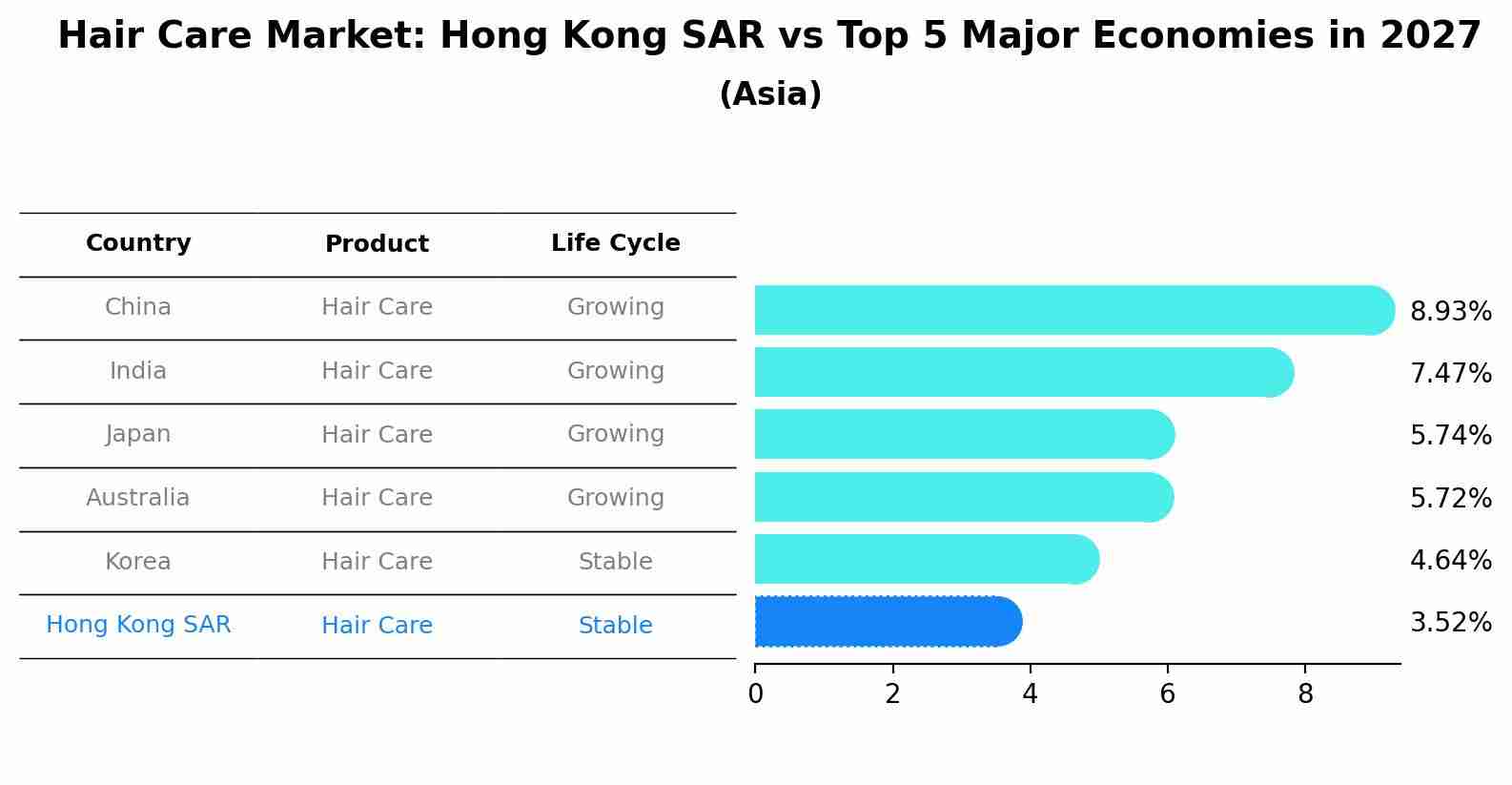 Hair Care Market: Hong Kong SAR vs Top 5 Major Economies in 2027
(Asia)

| Country | Product | Life Cycle |
|---|---|---|
| China | Hair Care | Growing |
| India | Hair Care | Growing |
| Japan | Hair Care | Growing |
| Australia | Hair Care | Growing |
| Korea | Hair Care | Stable |
| Hong Kong SAR | Hair Care | Stable |

8.93%
7.47%
5.74%
5.72%
4.64%
3.52%

0 2 4 6 8